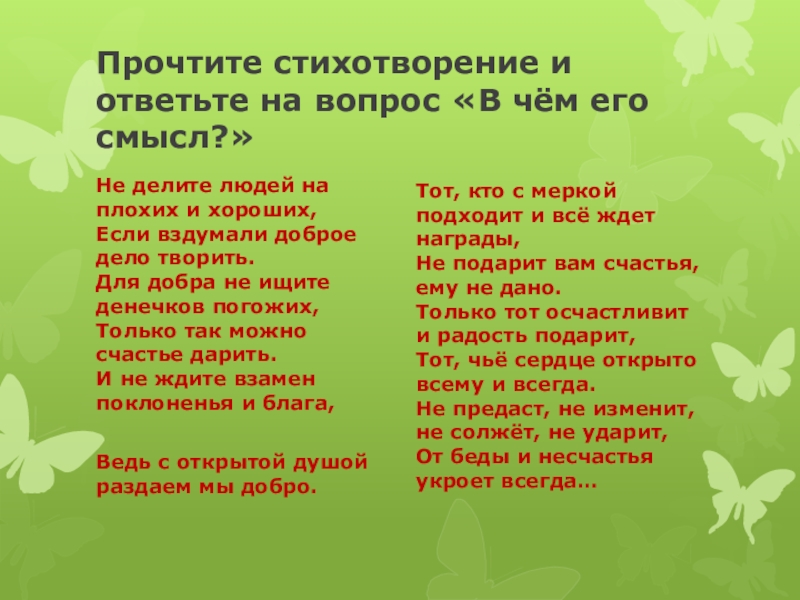 Прочтите стихотворение и ответьте на вопрос «В чём его смысл?»

Не делите людей на плохих и хороших,
Если вздумали доброе дело творить.
Для добра не ищите денечков погожих,
Только так можно счастье дарить.
И не ждите взамен поклоненья и блага,

Ведь с открытой душой раздаем мы добро.

Тот, кто с меркой подходит и всё ждет награды,
Не подарит вам счастья, ему не дано.
Только тот осчастливит и радость подарит,
Тот, чьё сердце открыто всему и всегда.
Не предаст, не изменит, не солжёт, не ударит,
От беды и несчастья укроет всегда…